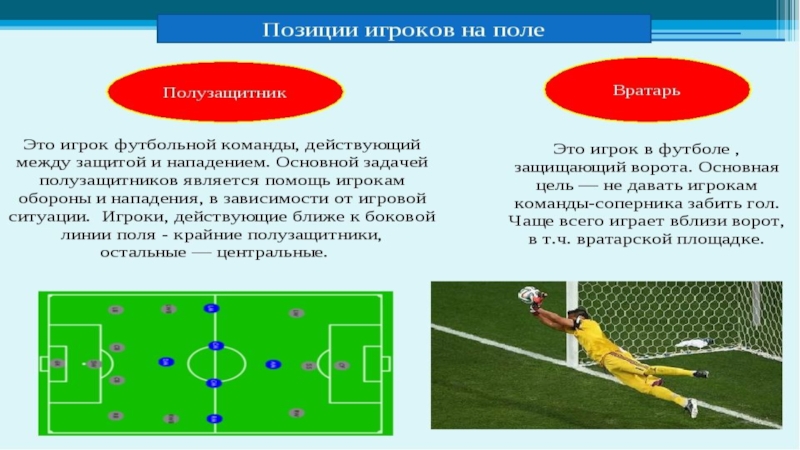 Позиции игроков на поле

Полузащитник

Это игрок футбольной команды, действующий между защитой и нападением. Основной задачей полузащитников является помощь игрокам обороны и нападения, в зависимости от игровой ситуации. Игроки, действующие ближе к боковой линии поля - крайние полузащитники, остальные — центральные.

Вратарь

Это игрок в футболе , защищающий ворота. Основная цель — не давать игрокам команды-соперника забить гол. Чаще всего играет вблизи ворот, в т.ч. вратарской площадке.